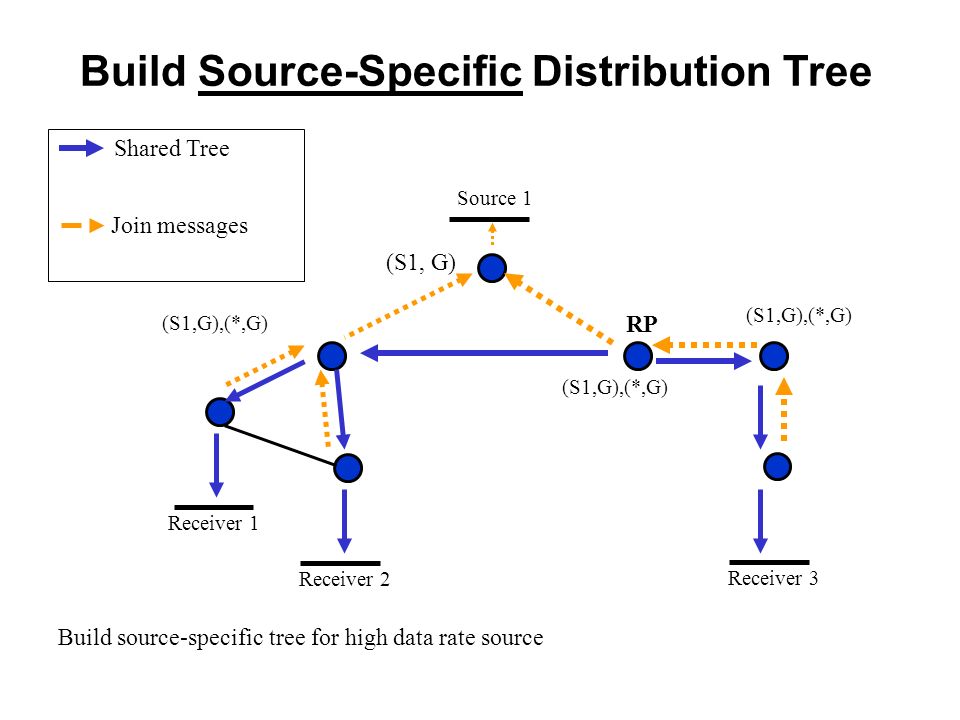 Build Source-Specific Distribution Tree

Shared Tree

Join messages

Source 1

(S1, G)

(S1,G),(*,G)

RP

(S1,G),(*,G)

(S1,G),(*,G)

Receiver 1

Receiver 2

Receiver 3

Build source-specific tree for high data rate source